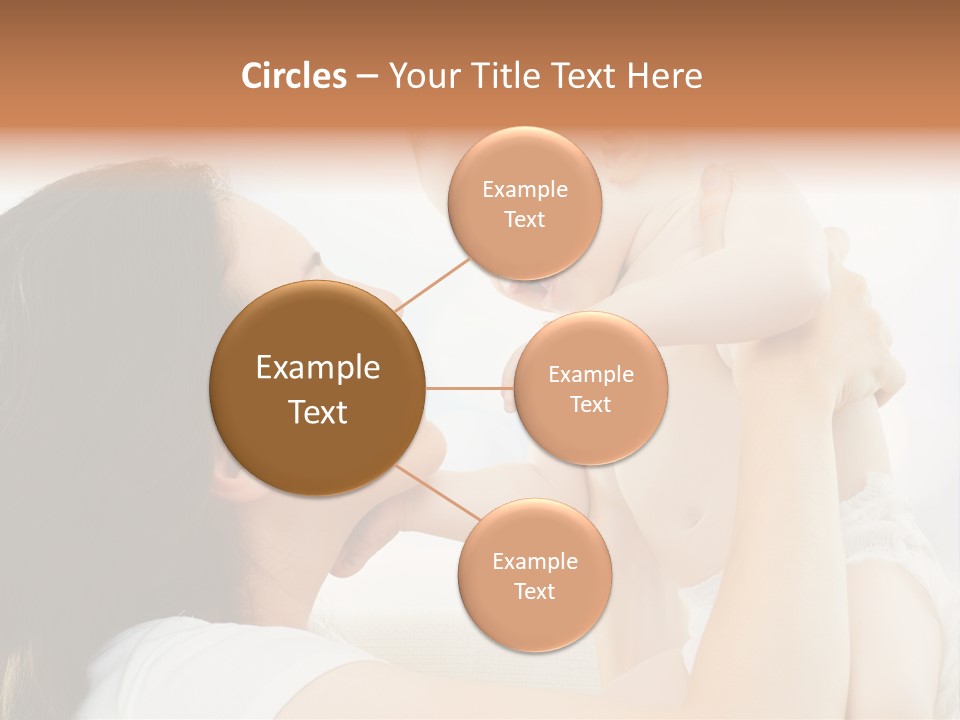 Circles – Your Title Text Here

Example Text

Example Text

Example Text

Example Text